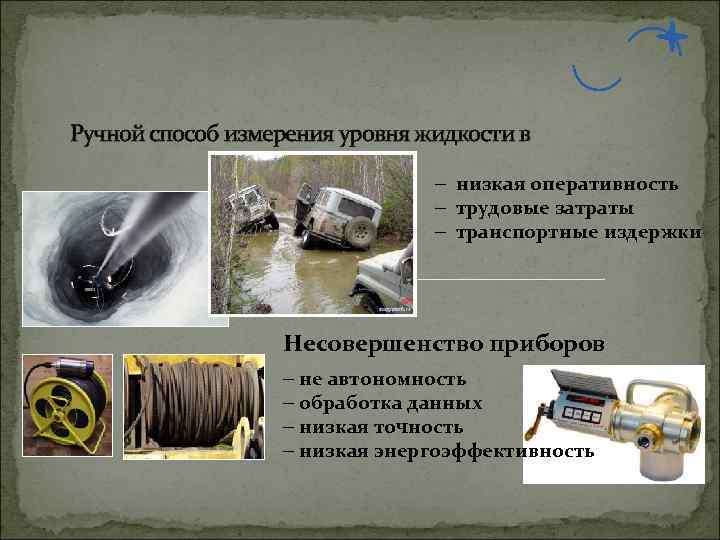 Ручной способ измерения уровня жидкости в

– низкая оперативность
– трудовые затраты
– транспортные издержки

Несовершенство приборов

– не автономность
– обработка данных
– низкая точность
– низкая энергоэффективность